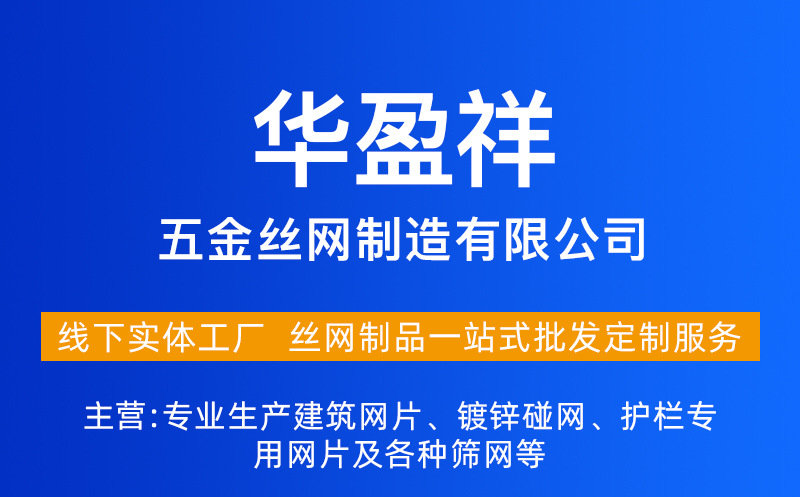 华盈祥

五金丝网制造有限公司

线下实体工厂 丝网制品一站式批发定制服务

主营:专业生产建筑网片、镀锌碰网、护栏专用网片及各种筛网等